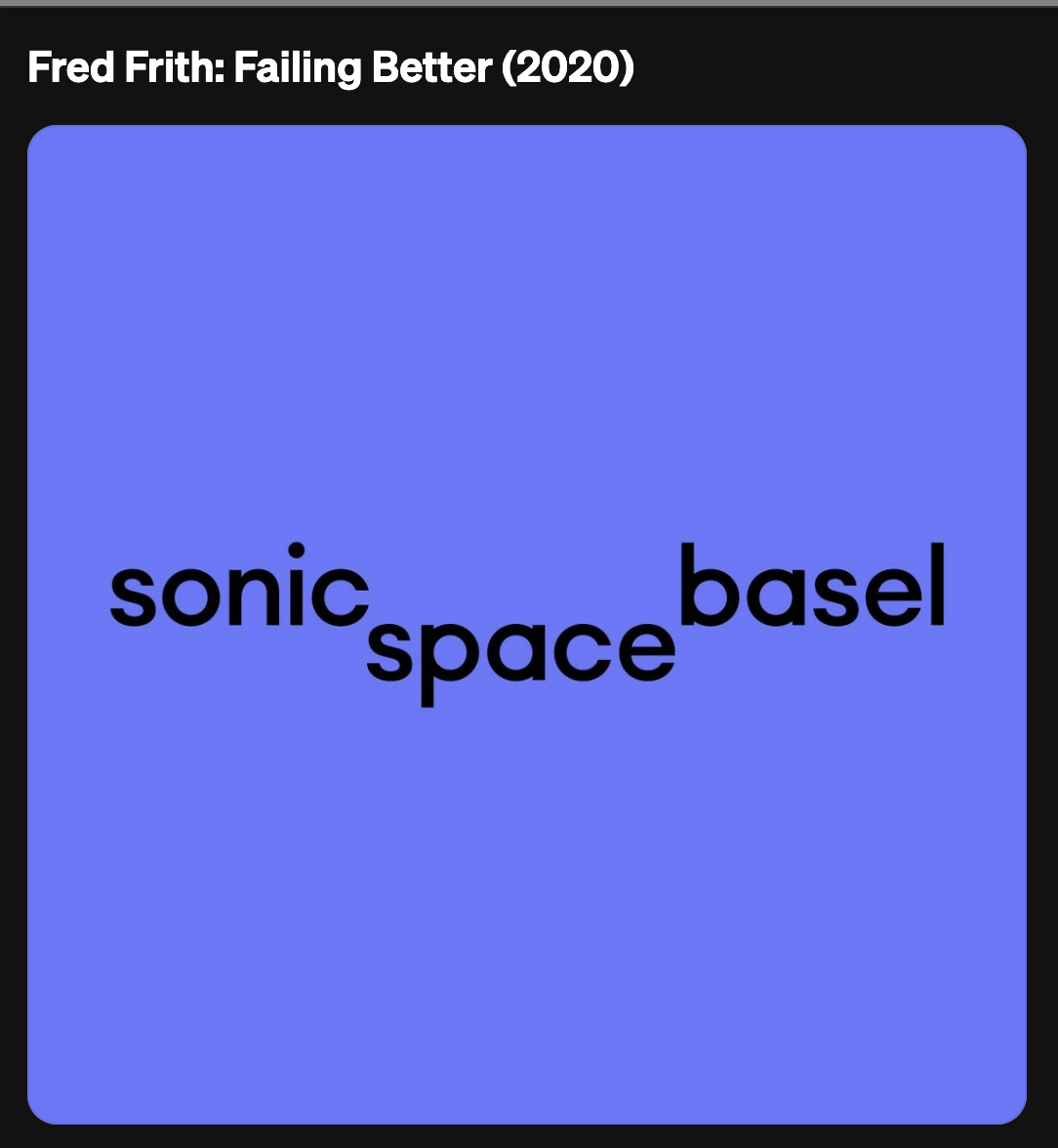 Fred Frith: Failing Better (2020)

sonic space basel